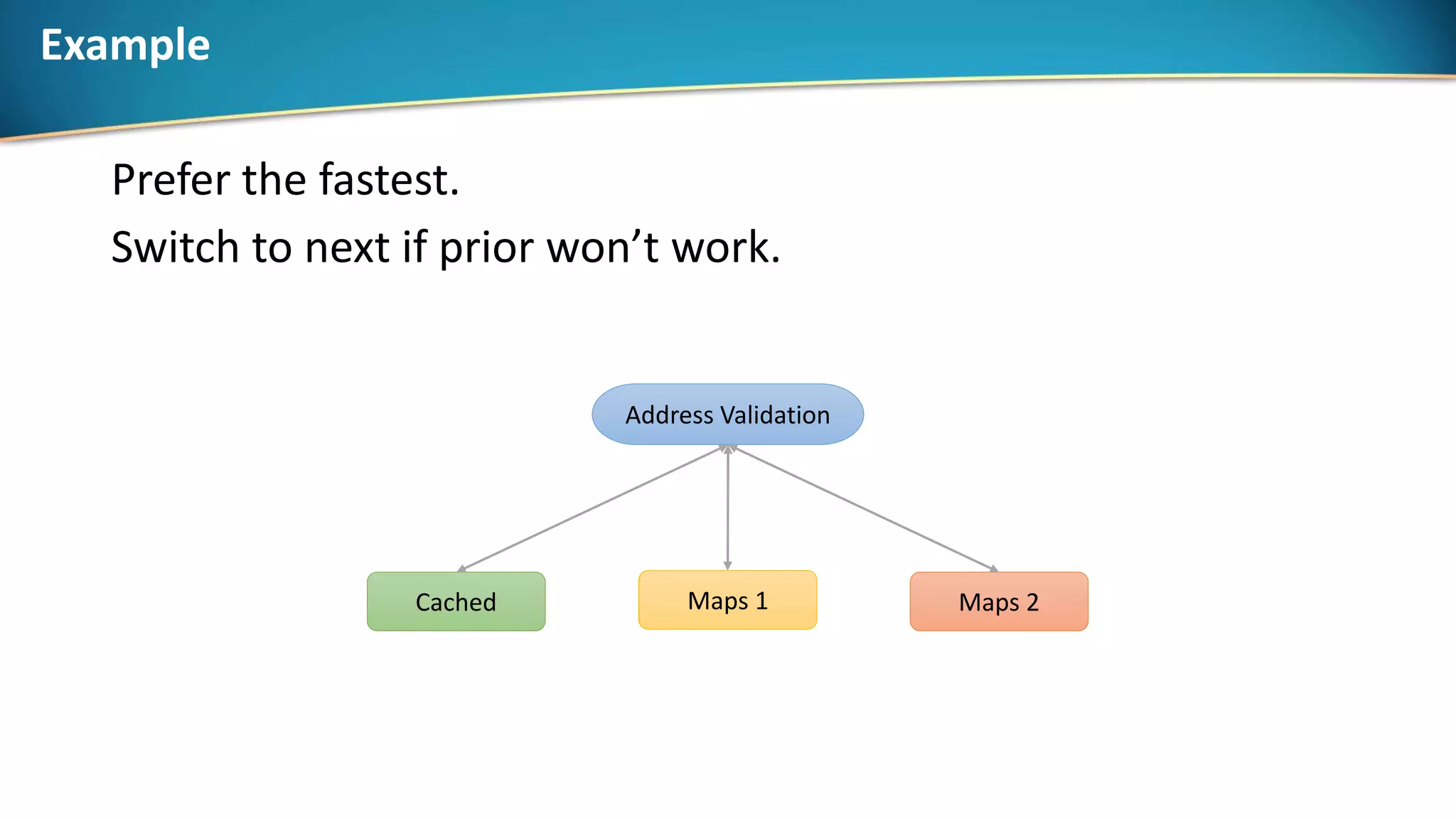 Example

Prefer the fastest.

Switch to next if prior won’t work.

Address Validation

Cached

Maps 1

Maps 2